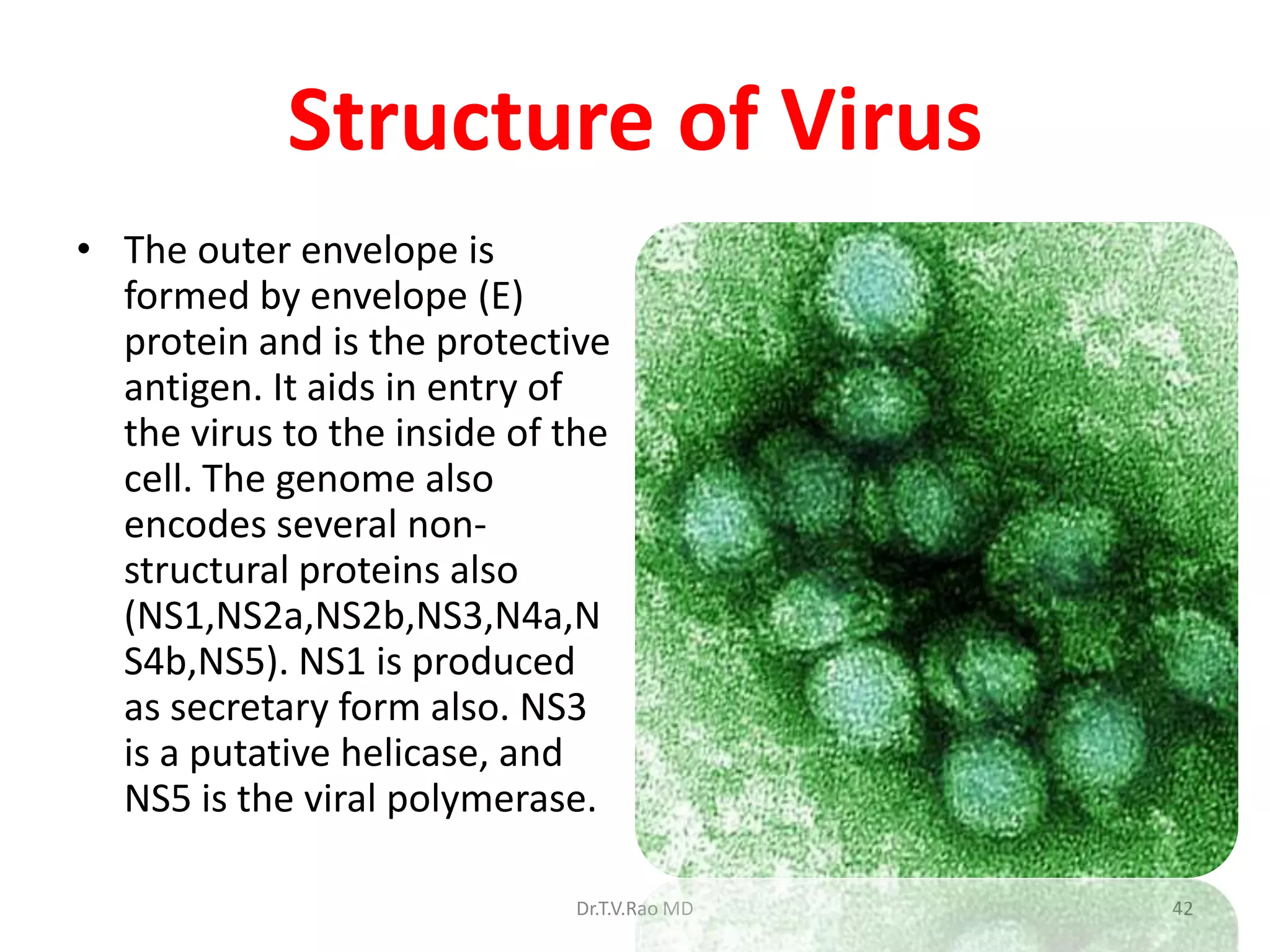 Structure of Virus

• The outer envelope is formed by envelope (E) protein and is the protective antigen. It aids in entry of the virus to the inside of the cell. The genome also encodes several non-structural proteins also (NS1,NS2a,NS2b,NS3,N4a,NS4b,NS5). NS1 is produced as secretary form also. NS3 is a putative helicase, and NS5 is the viral polymerase.

Dr.T.V.Rao MD

42